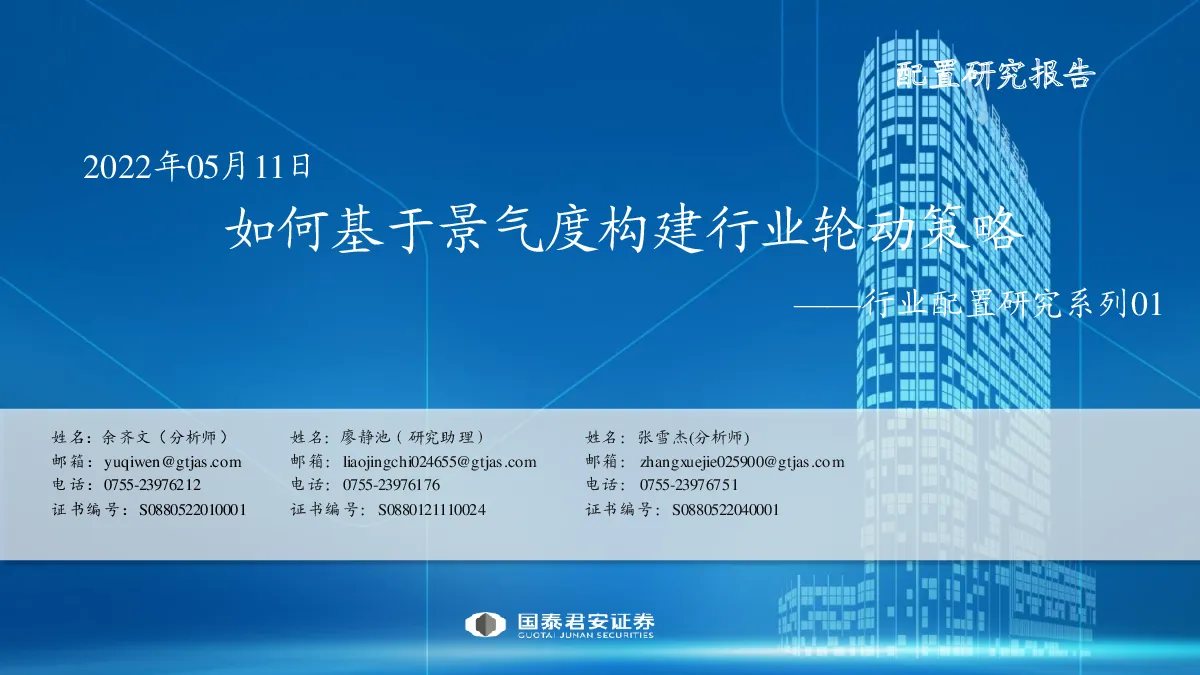 配置研究报告

2022年05月11日

如何基于景气度构建行业轮动策略

——行业配置研究系列01

姓名：余齐文（分析师）
邮箱：yuqiwen@gtjas.com
电话：0755-23976212
证书编号：S0880522010001

姓名：廖静池（研究助理）
邮箱：liaojingchi024655@gtjas.com
电话：0755-23976176
证书编号：S0880121110024

姓名：张雪杰(分析师)
邮箱：zhangxuejie025900@gtjas.com
电话：0755-23976751
证书编号：S0880522040001

国泰君安证券
GUOTAI JUNAN SECURITIES